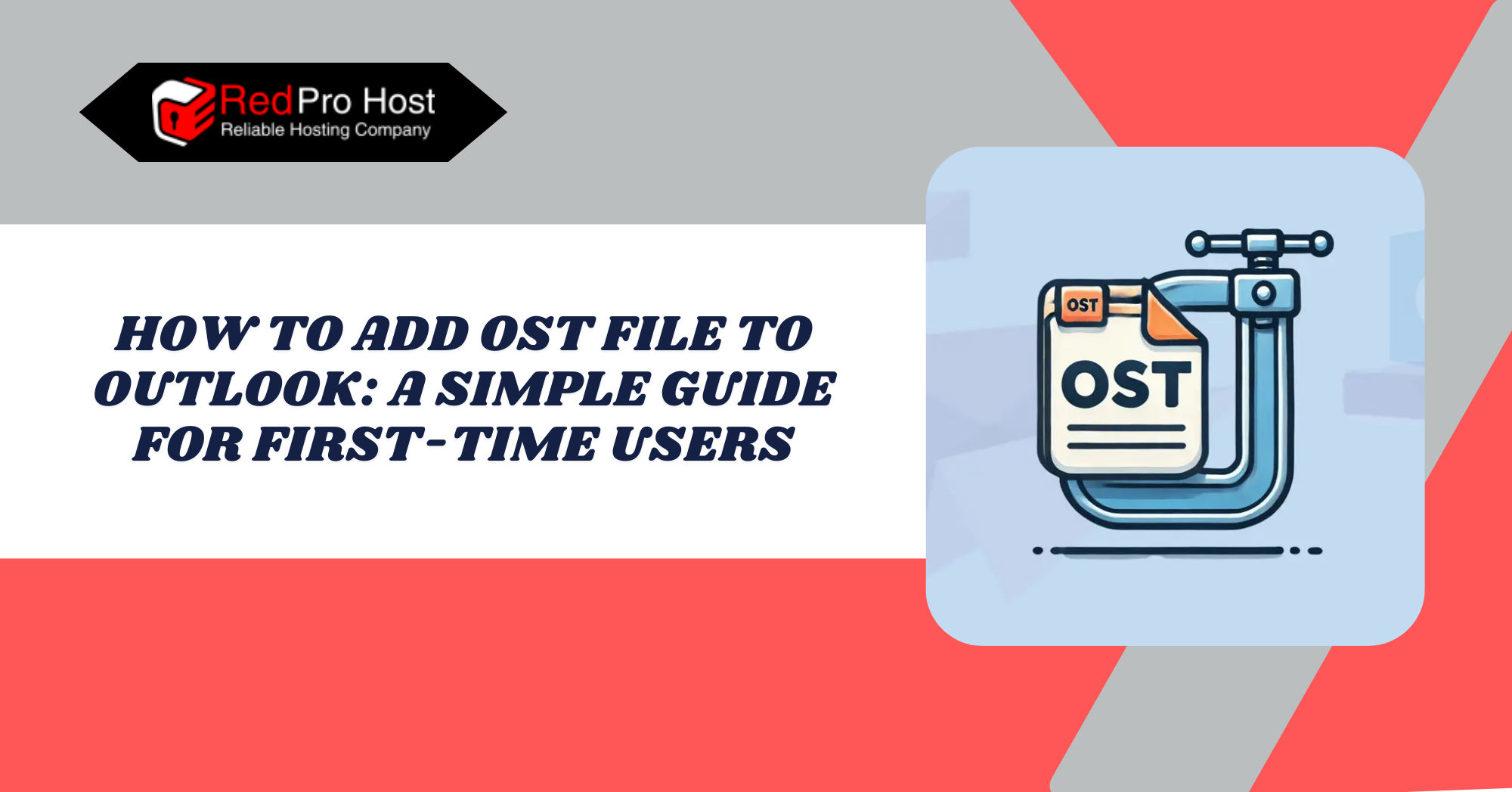 RedPro Host
Reliable Hosting Company

HOW TO ADD OST FILE TO OUTLOOK: A SIMPLE GUIDE FOR FIRST-TIME USERS

OST
OST